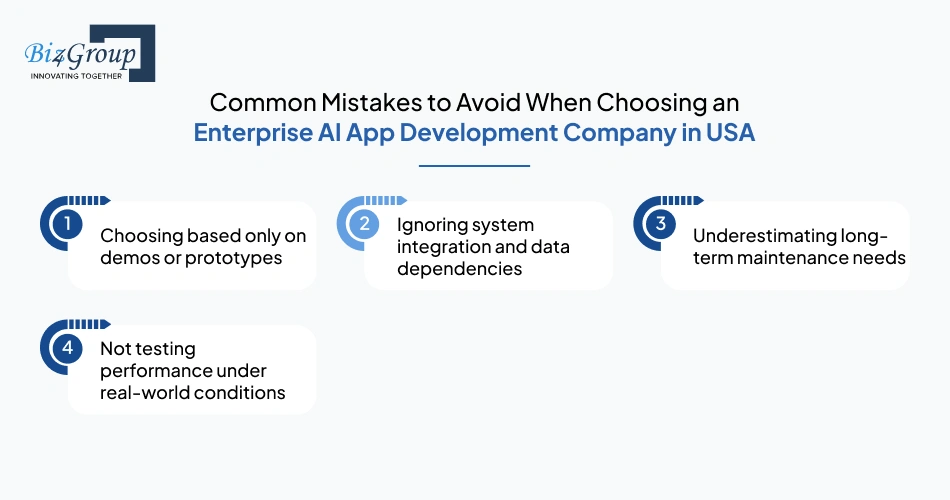 Biz4Group
INNOVATING TOGETHER

Common Mistakes to Avoid When Choosing an Enterprise AI App Development Company in USA

1 Choosing based only on demos or prototypes

2 Ignoring system integration and data dependencies

3 Underestimating long-term maintenance needs

4 Not testing performance under real-world conditions